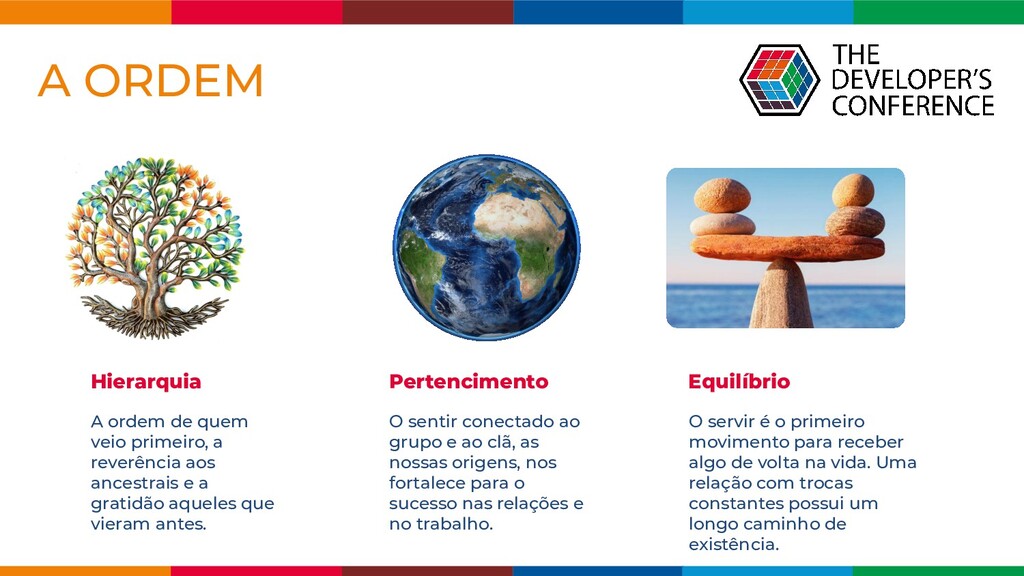 A ORDEM

THE DEVELOPER'S CONFERENCE

Hierarquia

A ordem de quem veio primeiro, a reverência aos ancestrais e a gratidão aqueles que vieram antes.

Pertencimento

O sentir conectado ao grupo e ao clã, as nossas origens, nos fortalece para o sucesso nas relações e no trabalho.

Equilíbrio

O servir é o primeiro movimento para receber algo de volta na vida. Uma relação com trocas constantes possui um longo caminho de existência.